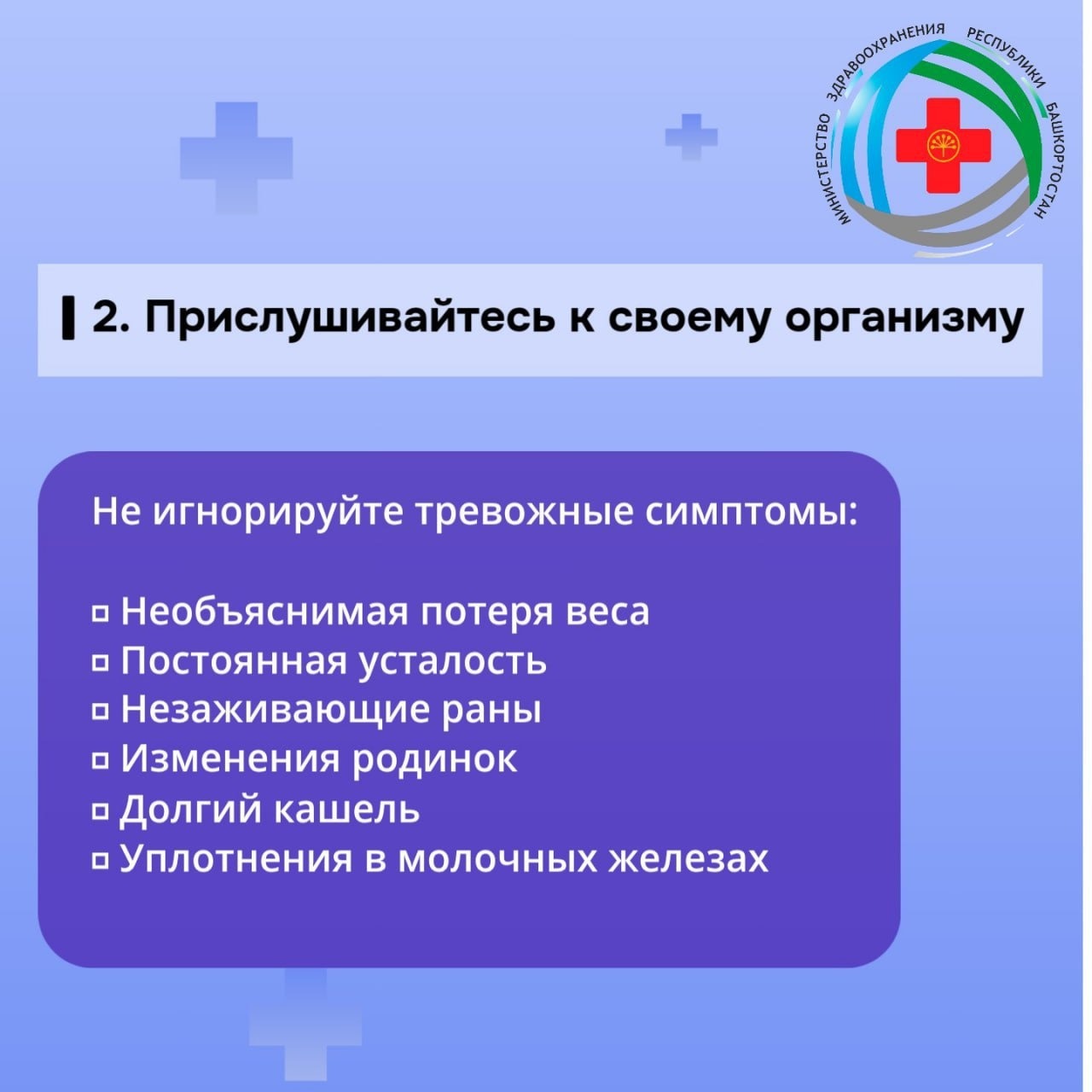 МИНИСТЕРСТВО ЗДРАВООХРАНЕНИЯ РЕСПУБЛИКИ БАШКОРТОСТАН

2. Прислушивайтесь к своему организму

Не игнорируйте тревожные симптомы:

▫ Необъяснимая потеря веса
▫ Постоянная усталость
▫ Незаживающие раны
▫ Изменения родинок
▫ Долгий кашель
▫ Уплотнения в молочных железах